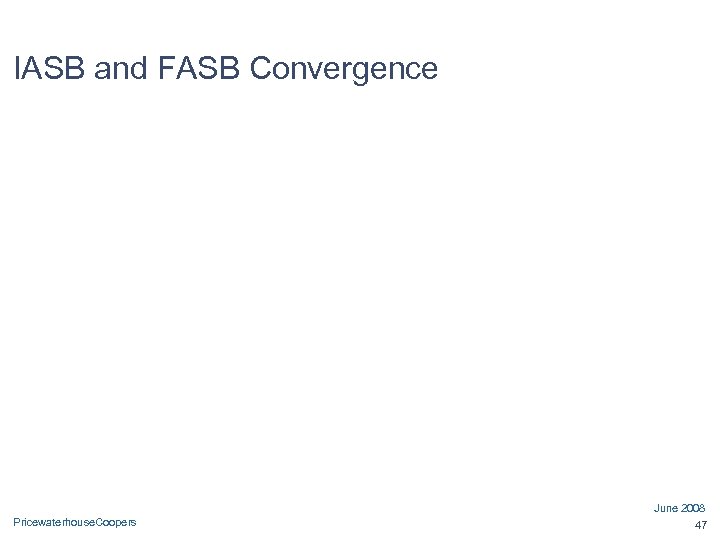 IASB and FASB Convergence

PricewaterhouseCoopers

June 2008
47